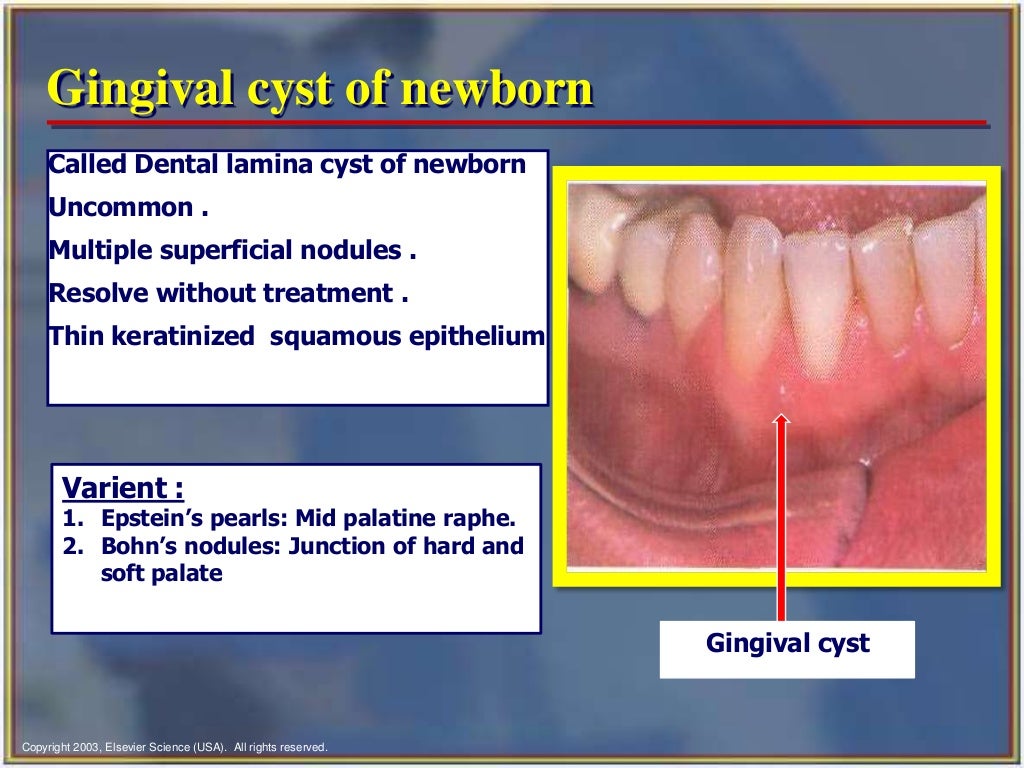 Gingival cyst of newborn

Called Dental lamina cyst of newborn

Uncommon .

Multiple superficial nodules .

Resolve without treatment .

Thin keratinized squamous epithelium

Varient :

1. Epstein's pearls: Mid palatine raphe.
2. Bohn's nodules: Junction of hard and soft palate

Gingival cyst

Copyright 2003, Elsevier Science (USA). All rights reserved.